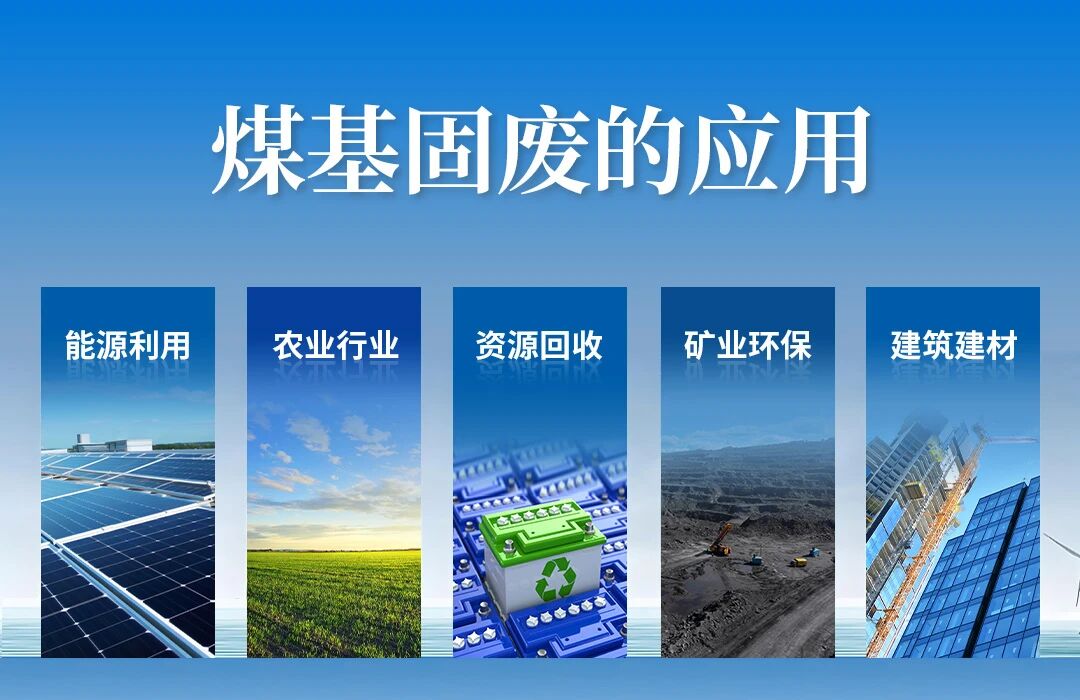 煤基固废的应用

能源利用

农业行业

资源回收

矿业环保

建筑建材